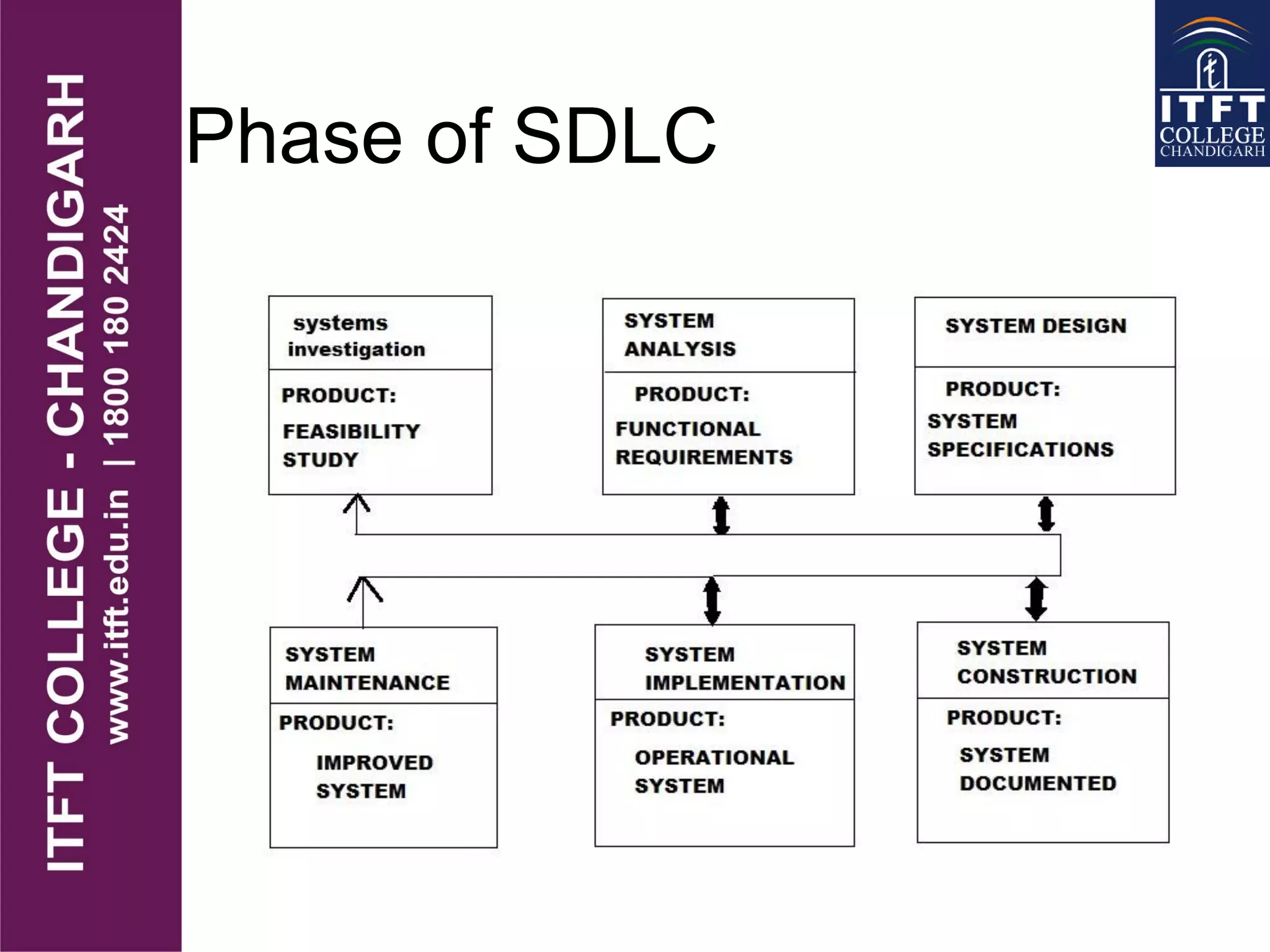 ITFT COLLEGE - CHANDIGARH
www.itft.edu.in | 1800 180 2424

ITFT COLLEGE CHANDIGARH

Phase of SDLC

systems investigation

PRODUCT:

FEASIBILITY STUDY

SYSTEM ANALYSIS

PRODUCT:

FUNCTIONAL REQUIREMENTS

SYSTEM DESIGN

PRODUCT:

SYSTEM SPECIFICATIONS

SYSTEM MAINTENANCE

PRODUCT:

IMPROVED SYSTEM

SYSTEM IMPLEMENTATION

PRODUCT:

OPERATIONAL SYSTEM

SYSTEM CONSTRUCTION

PRODUCT:

SYSTEM DOCUMENTED